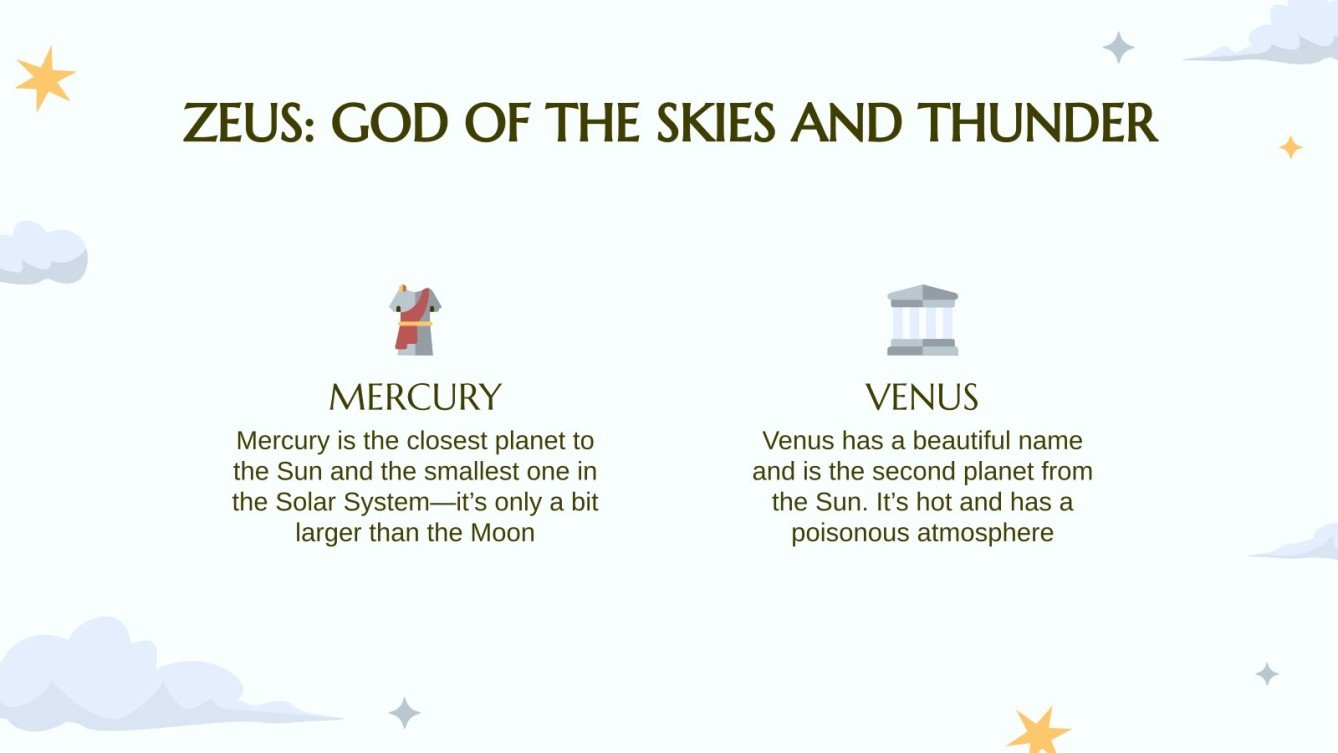 ZEUS: GOD OF THE SKIES AND THUNDER

MERCURY

Mercury is the closest planet to the Sun and the smallest one in the Solar System—it's only a bit larger than the Moon

VENUS

Venus has a beautiful name and is the second planet from the Sun. It's hot and has a poisonous atmosphere